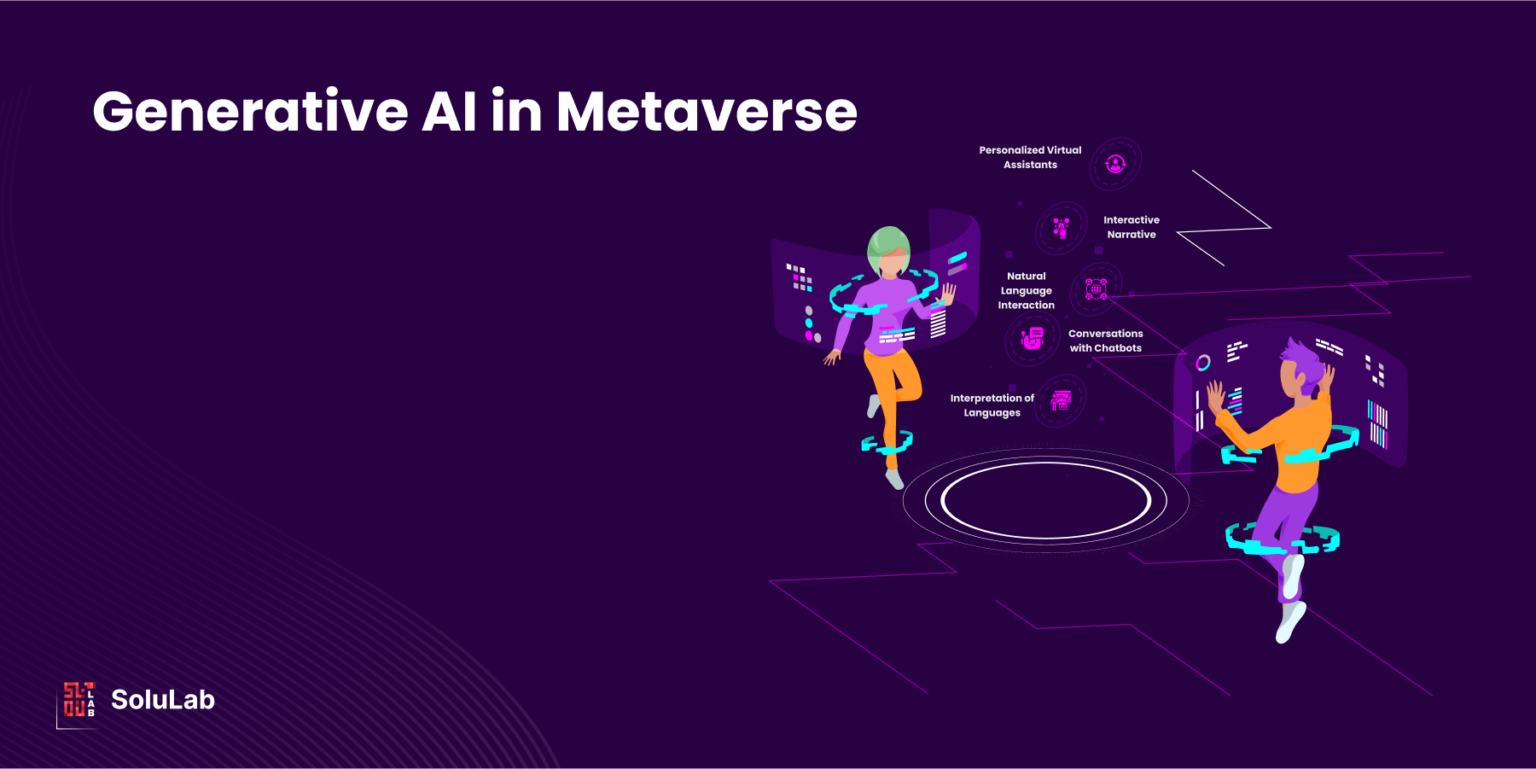 Generative AI in Metaverse

Personalized Virtual Assistants

Interactive Narrative

Natural Language Interaction

Conversations with Chatbots

Interpretation of Languages

SOLU LAB

SoluLab